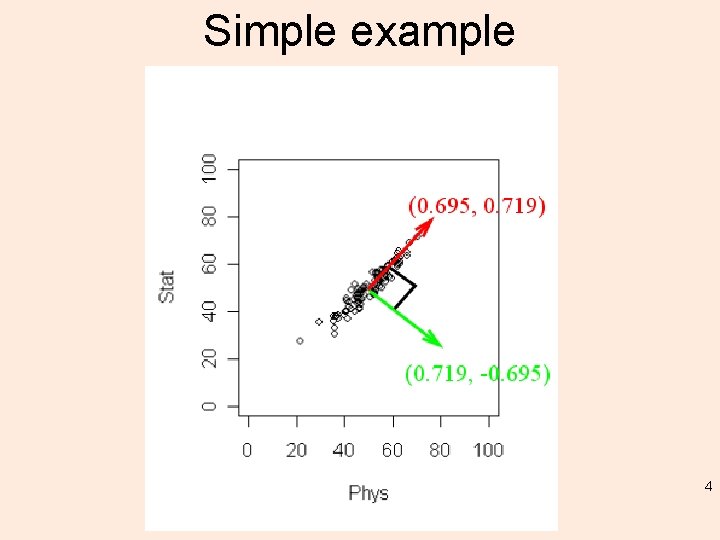 Simple example

100
80
60
40
20
0

Stat

(0.695, 0.719)

(0.719, -0.695)

0 20 40 60 80 100

Phys

4